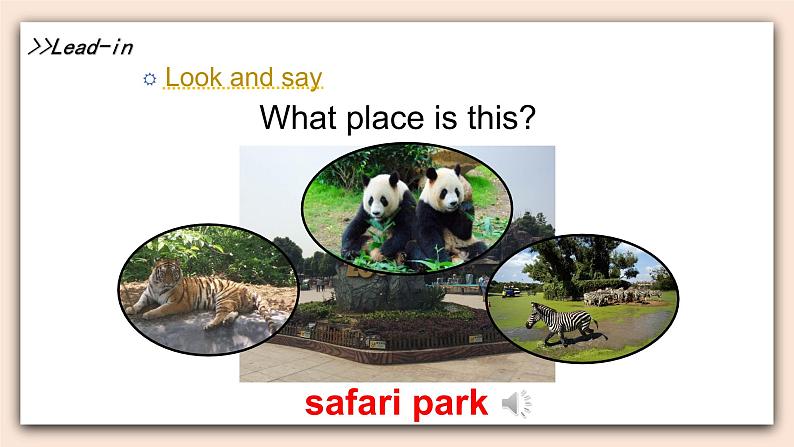 >>Lead-in

Look and say

What place is this?

safari park